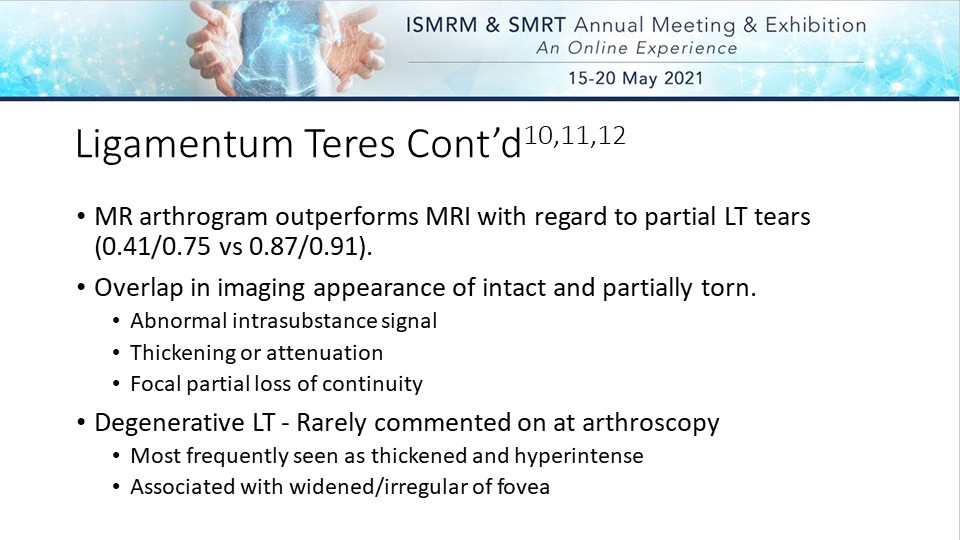 ISMRM & SMRT Annual Meeting & Exhibition
An Online Experience
15-20 May 2021

Ligamentum Teres Cont'd$^{10,11,12}$

• MR arthrogram outperforms MRI with regard to partial LT tears (0.41/0.75 vs 0.87/0.91).
• Overlap in imaging appearance of intact and partially torn.
  • Abnormal intrasubstance signal
  • Thickening or attenuation
  • Focal partial loss of continuity
• Degenerative LT - Rarely commented on at arthroscopy
  • Most frequently seen as thickened and hyperintense
  • Associated with widened/irregular of fovea